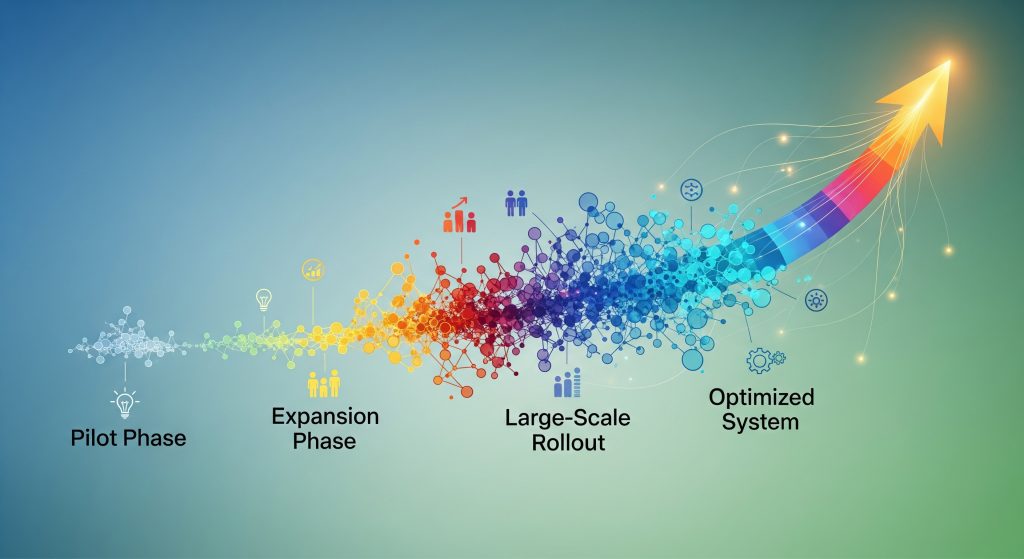 Pilot Phase

Expansion Phase

Large-Scale Rollout

Optimized System